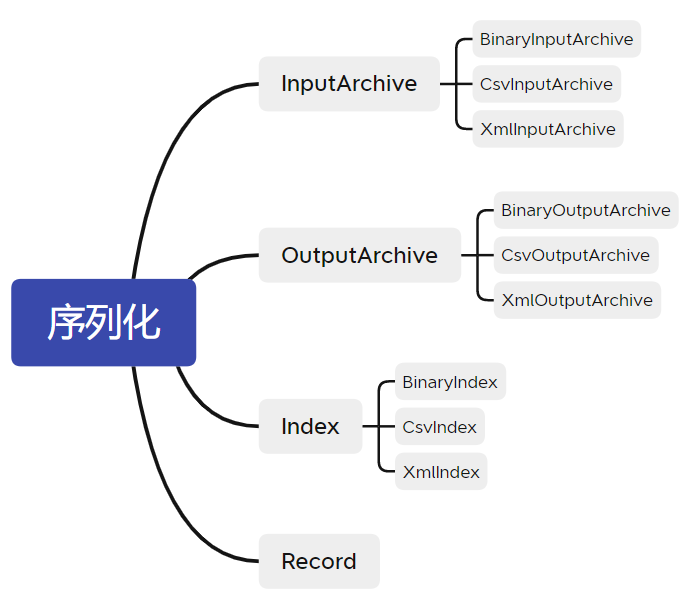 序列化

InputArchive
BinaryInputArchive
CsvInputArchive
XmlInputArchive

OutputArchive
BinaryOutputArchive
CsvOutputArchive
XmlOutputArchive

Index
BinaryIndex
CsvIndex
XmlIndex

Record